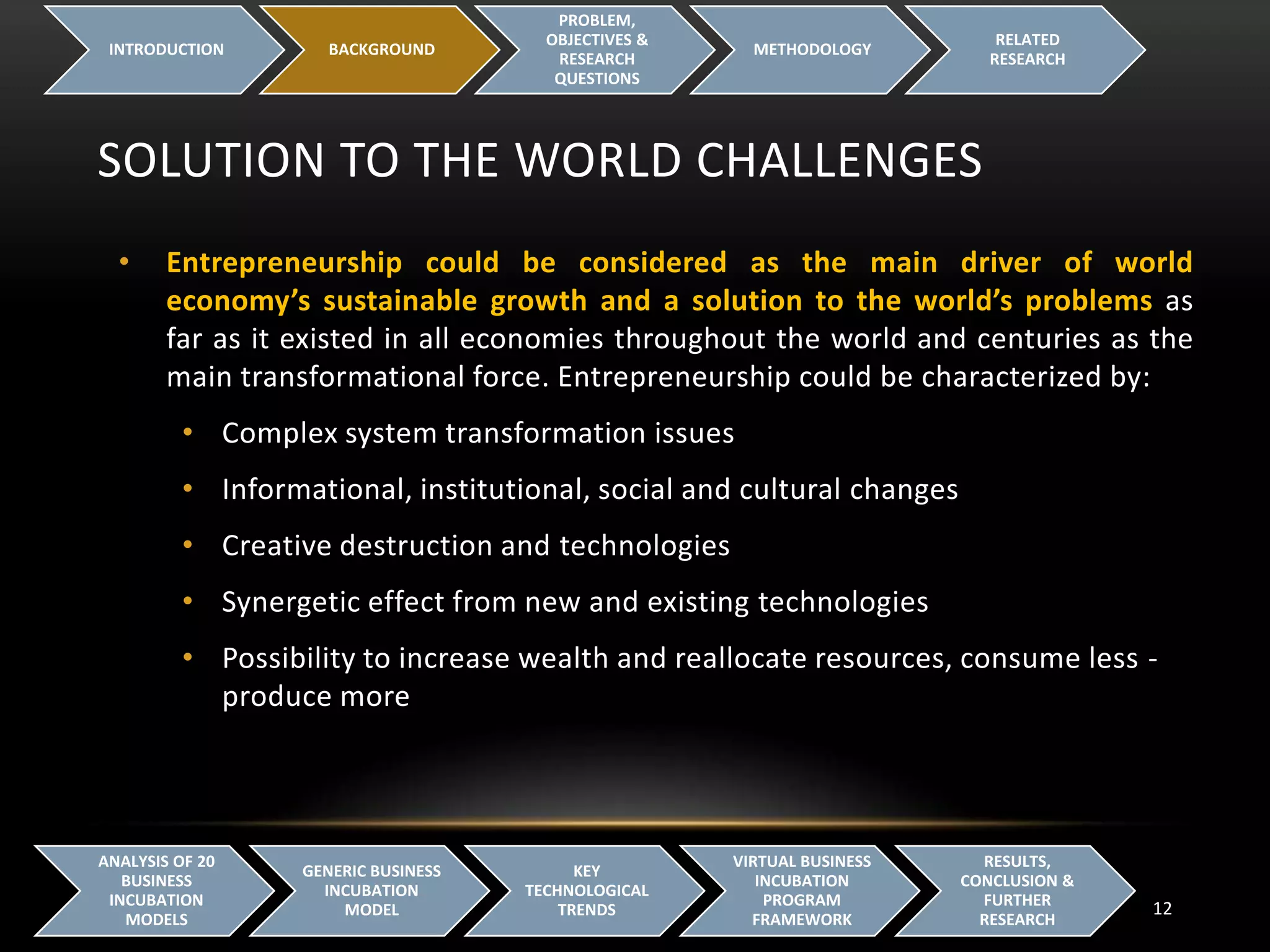 INTRODUCTION

BACKGROUND

PROBLEM, OBJECTIVES & RESEARCH QUESTIONS

METHODOLOGY

RELATED RESEARCH

SOLUTION TO THE WORLD CHALLENGES

• Entrepreneurship could be considered as the main driver of world economy's sustainable growth and a solution to the world's problems as far as it existed in all economies throughout the world and centuries as the main transformational force. Entrepreneurship could be characterized by:

• Complex system transformation issues

• Informational, institutional, social and cultural changes

• Creative destruction and technologies

• Synergetic effect from new and existing technologies

• Possibility to increase wealth and reallocate resources, consume less - produce more

ANALYSIS OF 20 BUSINESS INCUBATION MODELS

GENERIC BUSINESS INCUBATION MODEL

KEY TECHNOLOGICAL TRENDS

VIRTUAL BUSINESS INCUBATION PROGRAM FRAMEWORK

RESULTS, CONCLUSION & FURTHER RESEARCH

12